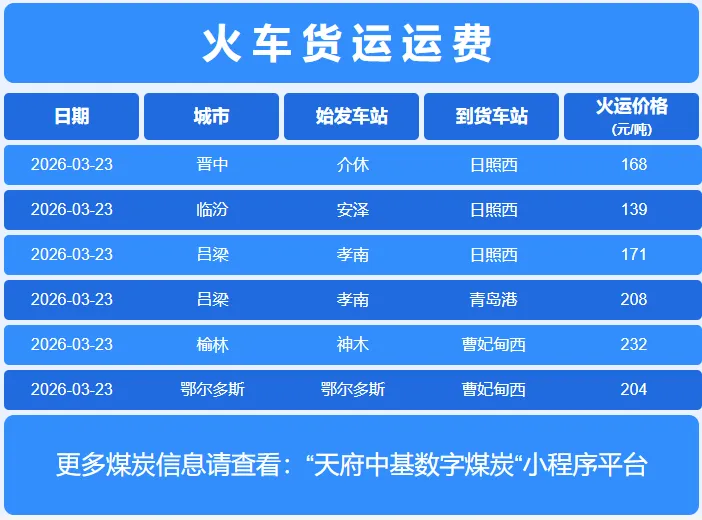 火车货运运费

| 日期 | 城市 | 始发车站 | 到货车站 | 火运价格 (元/吨) |
|---|---|---|---|---|
| 2026-03-23 | 晋中 | 介休 | 日照西 | 168 |
| 2026-03-23 | 临汾 | 安泽 | 日照西 | 139 |
| 2026-03-23 | 吕梁 | 孝南 | 日照西 | 171 |
| 2026-03-23 | 吕梁 | 孝南 | 青岛港 | 208 |
| 2026-03-23 | 榆林 | 神木 | 曹妃甸西 | 232 |
| 2026-03-23 | 鄂尔多斯 | 鄂尔多斯 | 曹妃甸西 | 204 |

更多煤炭信息请查看：“天府中基数字煤炭“小程序平台